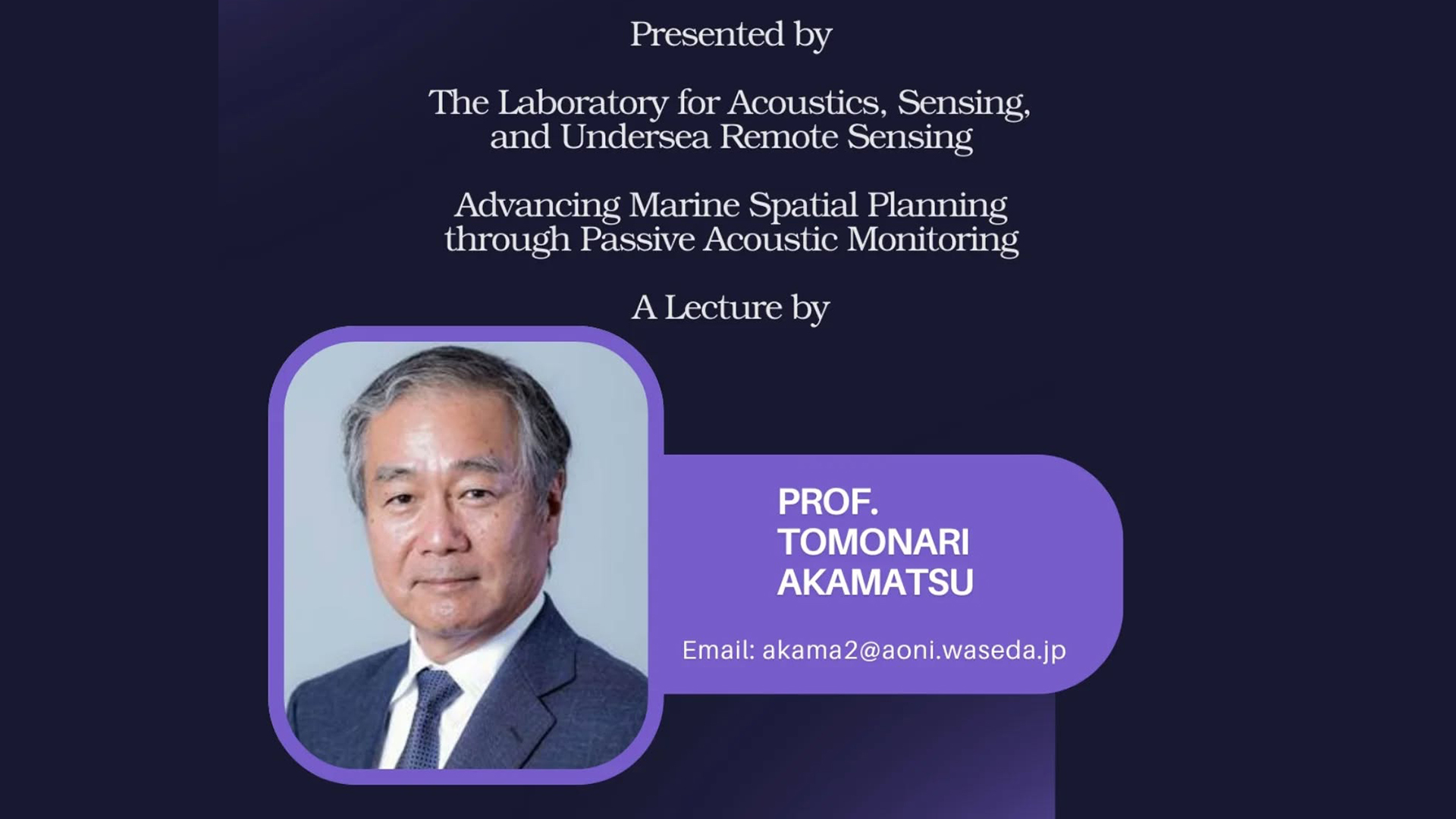 Presented by

The Laboratory for Acoustics, Sensing, and Undersea Remote Sensing

Advancing Marine Spatial Planning through Passive Acoustic Monitoring

A Lecture by

PROF. TOMONARI AKAMATSU

Email: akama2@aoni.waseda.jp